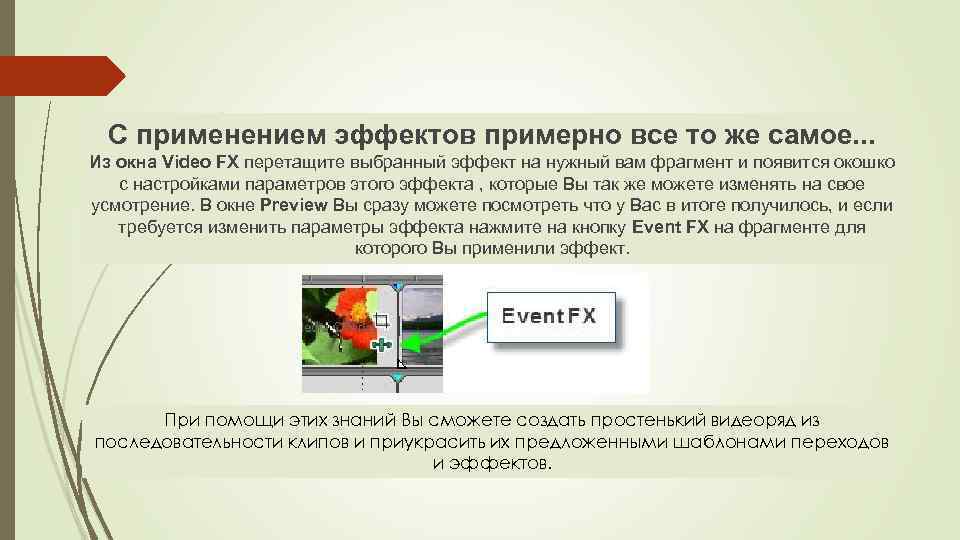 С применением эффектов примерно все то же самое...

Из окна Video FX перетащите выбранный эффект на нужный вам фрагмент и появится окошко с настройками параметров этого эффекта , которые Вы так же можете изменять на свое усмотрение. В окне Preview Вы сразу можете посмотреть что у Вас в итоге получилось, и если требуется изменить параметры эффекта нажмите на кнопку Event FX на фрагменте для которого Вы применили эффект.

Event FX

При помощи этих знаний Вы сможете создать простенький видеоряд из последовательности клипов и приукрасить их предложенными шаблонами переходов и эффектов.